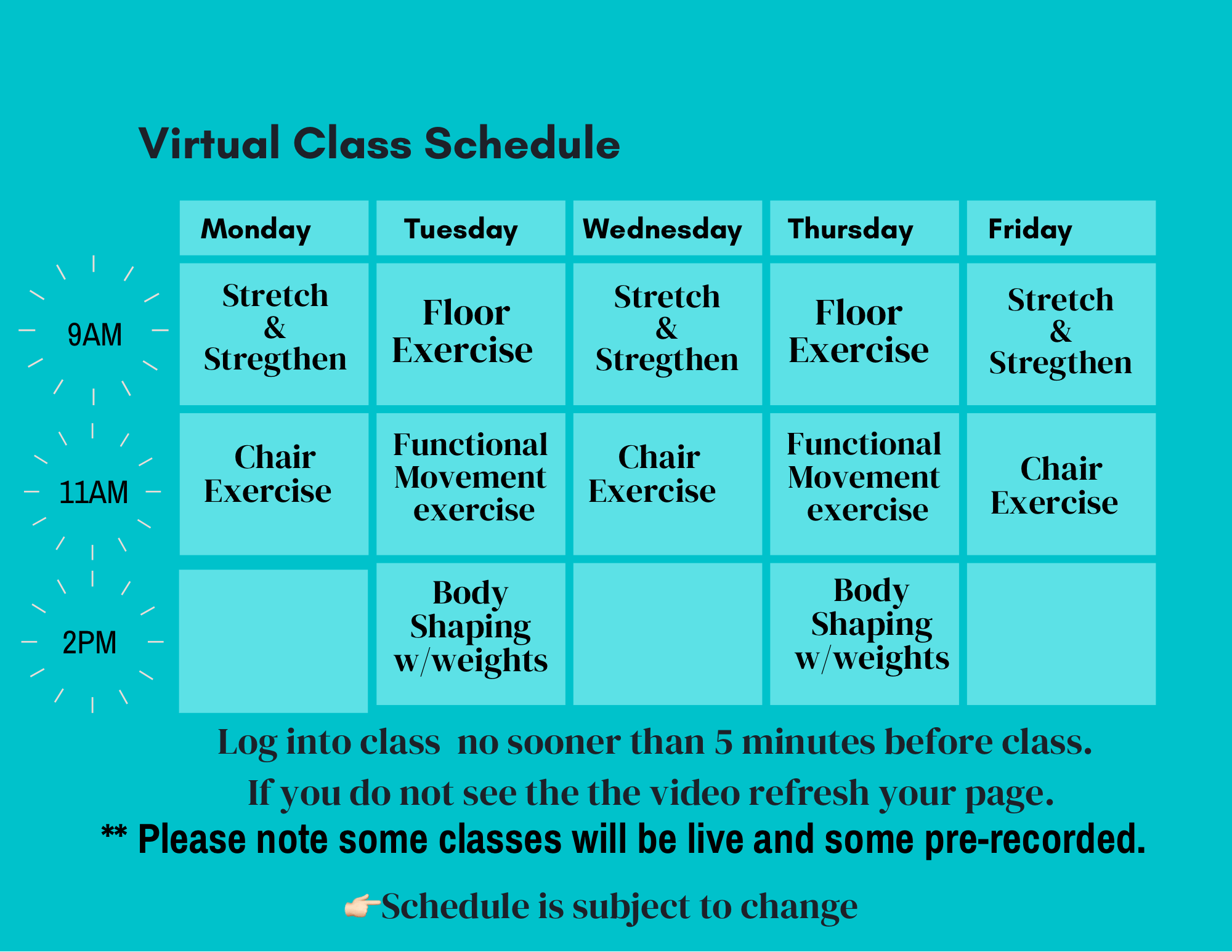 Virtual Class Schedule

| | Monday | Tuesday | Wednesday | Thursday | Friday |
|---|---|---|---|---|---|
| 9AM | Stretch & Stregthen | Floor Exercise | Stretch & Stregthen | Floor Exercise | Stretch & Stregthen |
| 11AM | Chair Exercise | Functional Movement exercise | Chair Exercise | Functional Movement exercise | Chair Exercise |
| 2PM | | Body Shaping w/weights | | Body Shaping w/weights | |

Log into class no sooner than 5 minutes before class.

If you do not see the the video refresh your page.

** Please note some classes will be live and some pre-recorded.

👉Schedule is subject to change